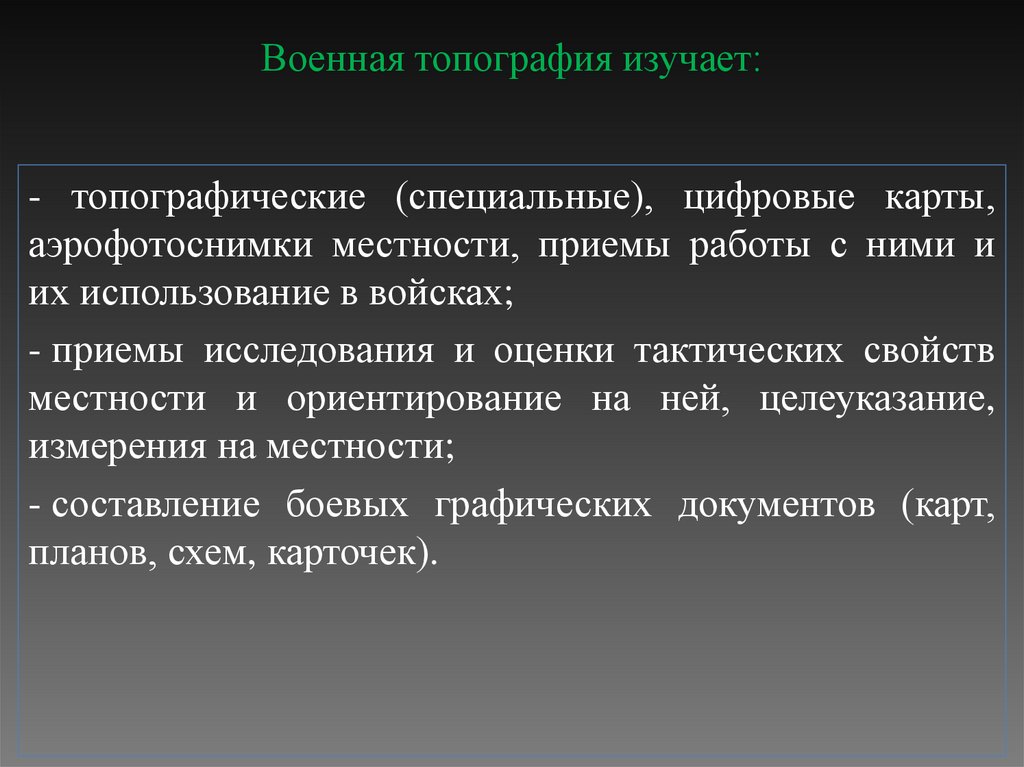 Военная топография изучает:

- топографические (специальные), цифровые карты, аэрофотоснимки местности, приемы работы с ними и их использование в войсках;

- приемы исследования и оценки тактических свойств местности и ориентирование на ней, целеуказание, измерения на местности;

- составление боевых графических документов (карт, планов, схем, карточек).